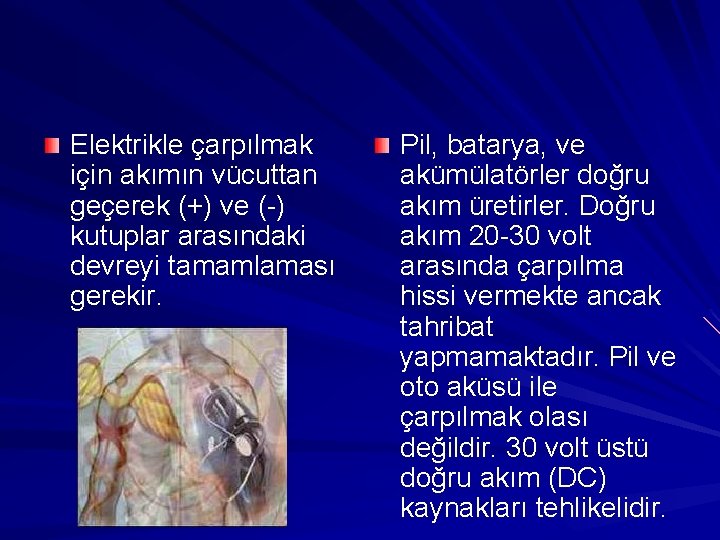 Elektrikle çarpılmak için akımın vücuttan geçerek (+) ve (-) kutuplar arasındaki devreyi tamamlaması gerekir.

Pil, batarya, ve akümülatörler doğru akım üretirler. Doğru akım 20-30 volt arasında çarpılma hissi vermekte ancak tahribat yapmamaktadır. Pil ve oto aküsü ile çarpılmak olası değildir. 30 volt üstü doğru akım (DC) kaynakları tehlikelidir.